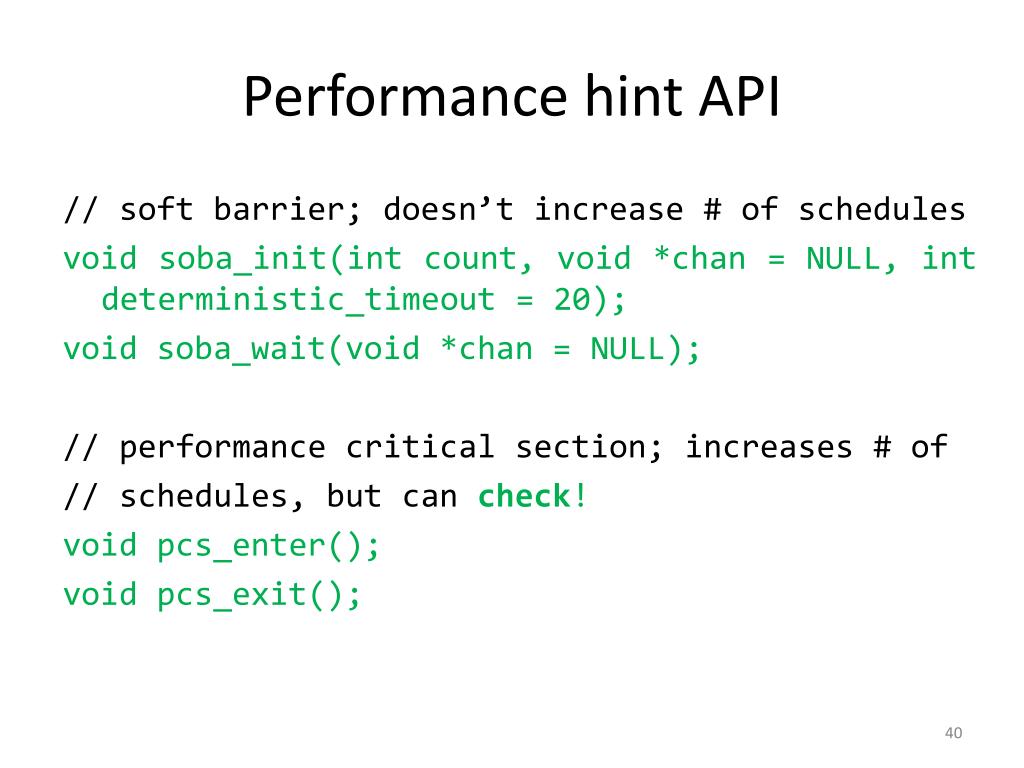 Performance hint API

// soft barrier; doesn’t increase # of schedules
void soba_init(int count, void *chan = NULL, int deterministic_timeout = 20);
void soba_wait(void *chan = NULL);

// performance critical section; increases # of
// schedules, but can check!
void pcs_enter();
void pcs_exit();

40